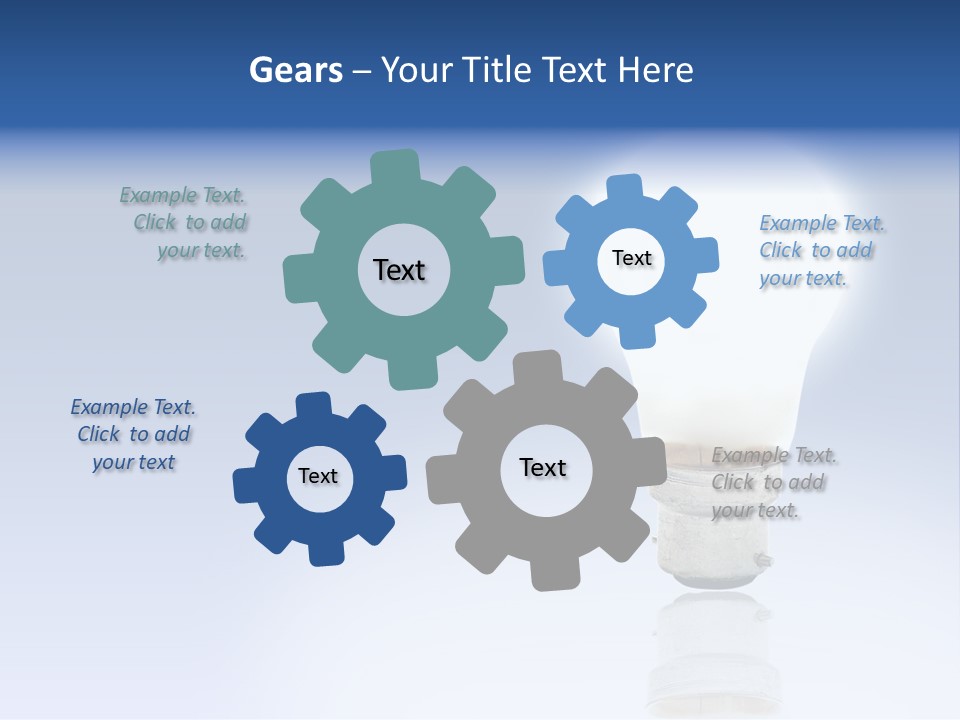 Gears – Your Title Text Here

Example Text. Click to add your text.

Text

Text

Example Text. Click to add your text.

Example Text. Click to add your text

Text

Text

Example Text. Click to add your text.